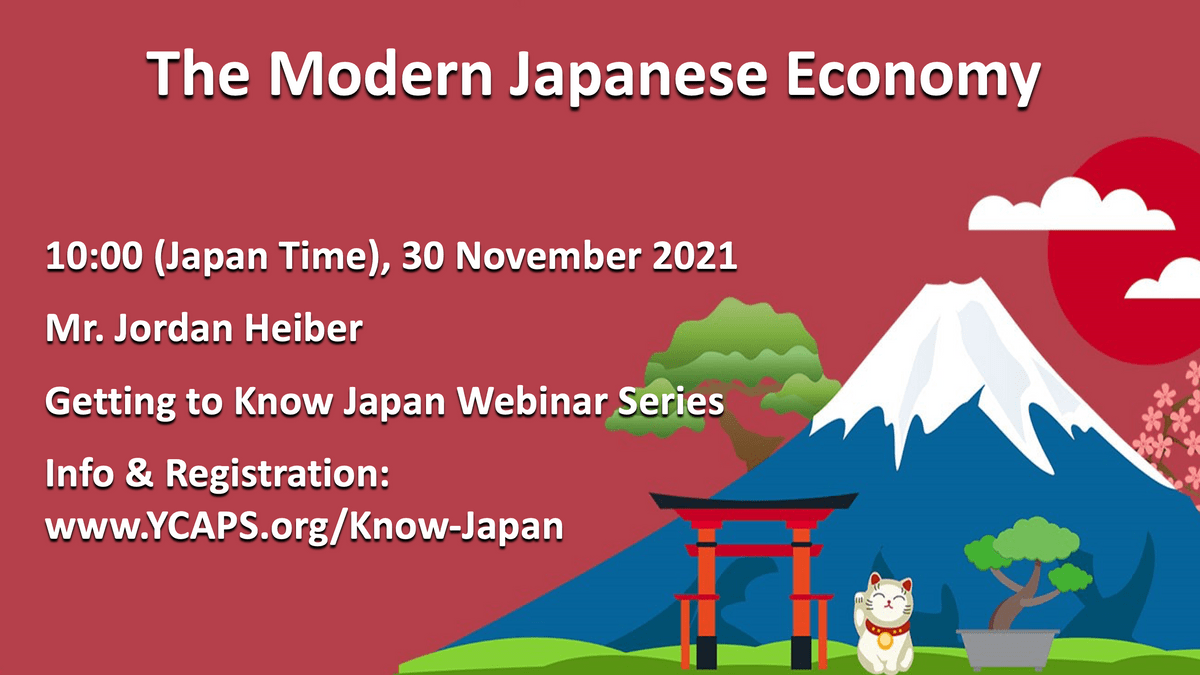 The Modern Japanese Economy

10:00 (Japan Time), 30 November 2021

Mr. Jordan Heiber

Getting to Know Japan Webinar Series

Info & Registration:
www.YCAPS.org/Know-Japan